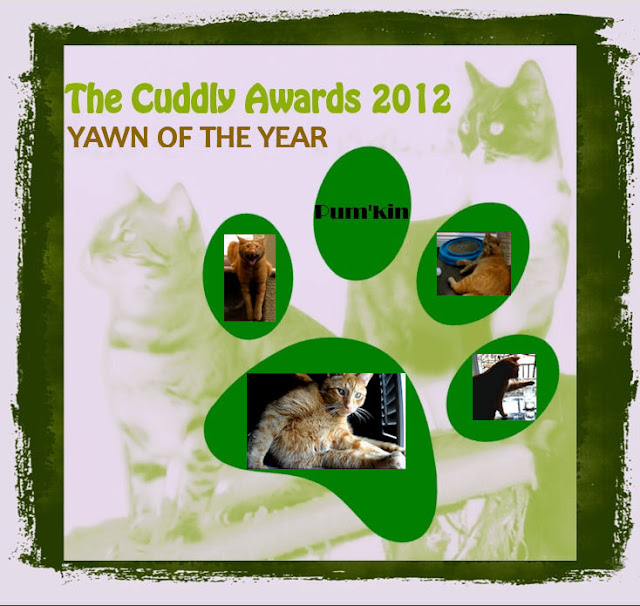 The Cuddly Awards 2012
YAWN OF THE YEAR

Pum'kin